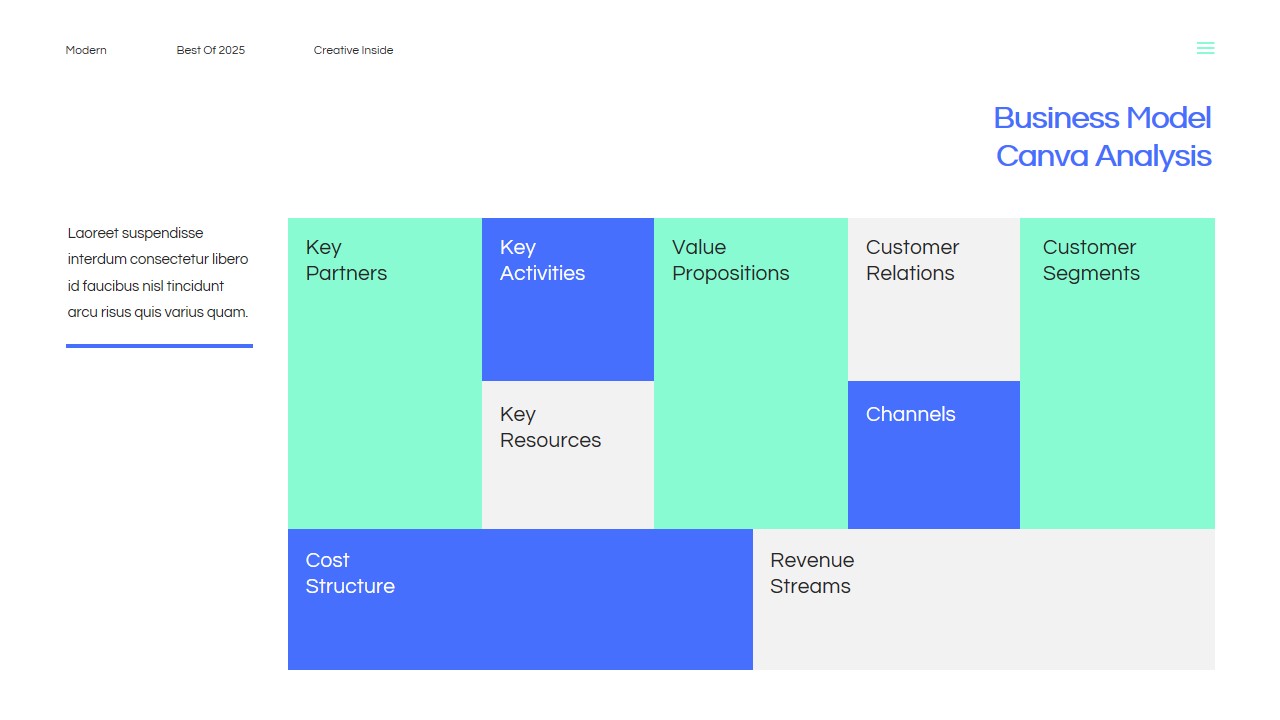 Modern
Best Of 2025
Creative Inside

Business Model
Canva Analysis

Laoreet suspendisse interdum consectetur libero id faucibus nisl tincidunt arcu risus quis varius quam.

Key Partners

Key Activities

Key Resources

Value Propositions

Customer Relations

Channels

Customer Segments

Cost Structure

Revenue Streams